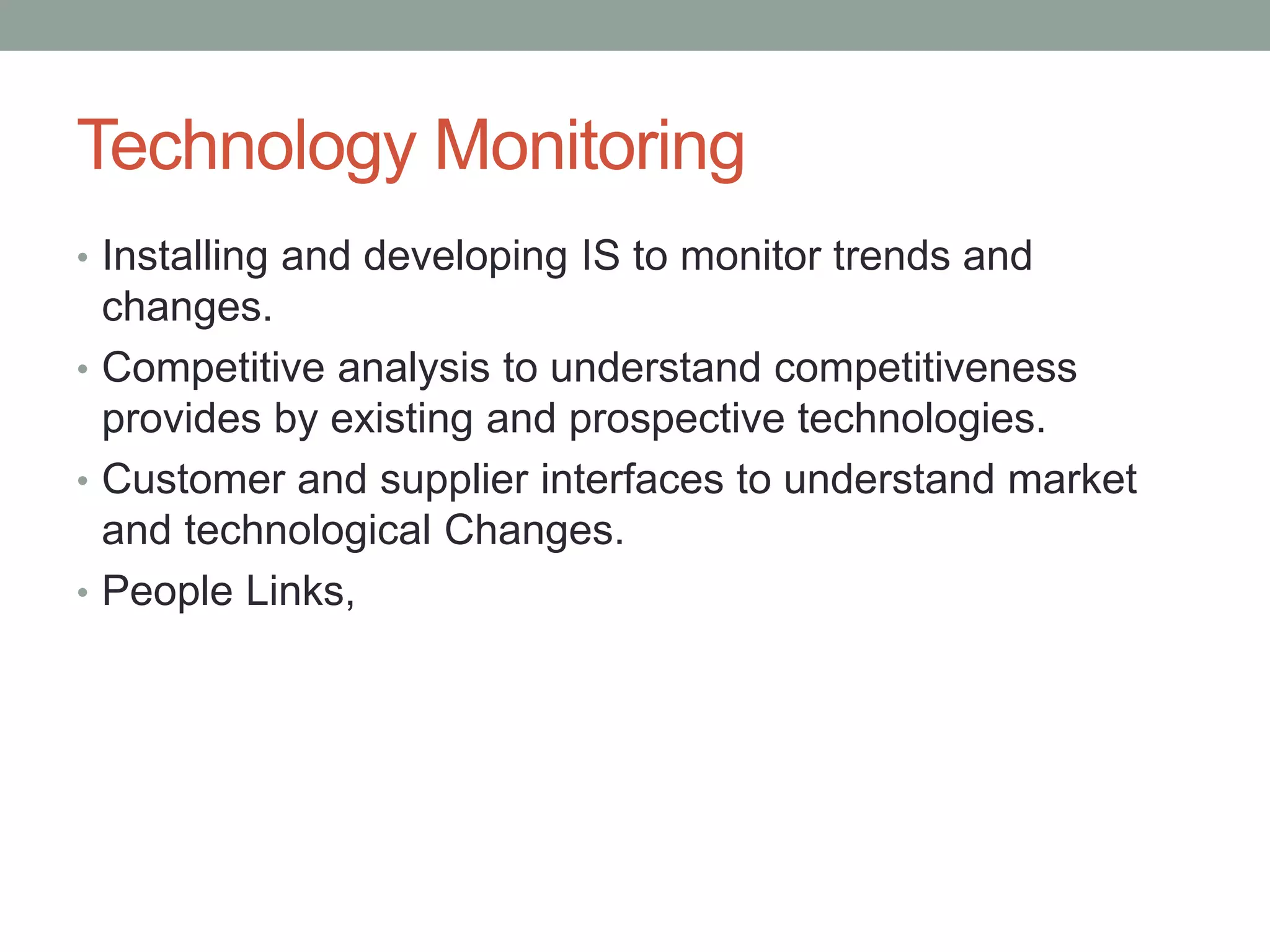 Technology Monitoring

• Installing and developing IS to monitor trends and changes.
• Competitive analysis to understand competitiveness provides by existing and prospective technologies.
• Customer and supplier interfaces to understand market and technological Changes.
• People Links,